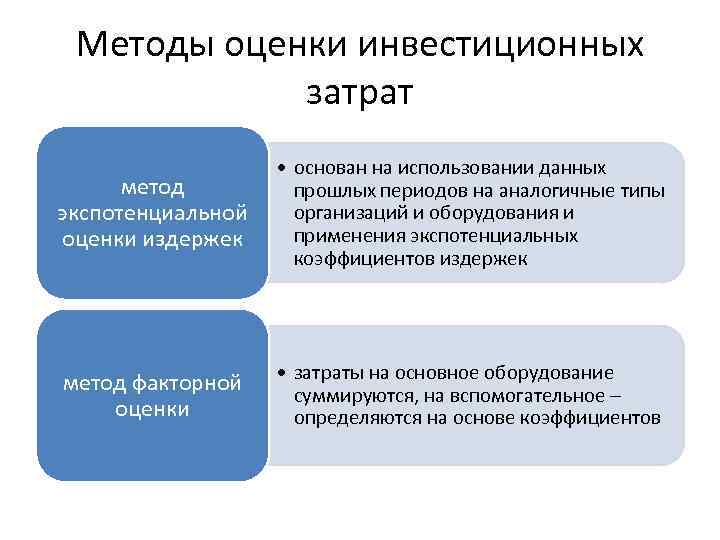 Методы оценки инвестиционных затрат

метод экспотенциальной оценки издержек

• основан на использовании данных прошлых периодов на аналогичные типы организаций и оборудования и применения экспотенциальных коэффициентов издержек

метод факторной оценки

• затраты на основное оборудование суммируются, на вспомогательное – определяются на основе коэффициентов